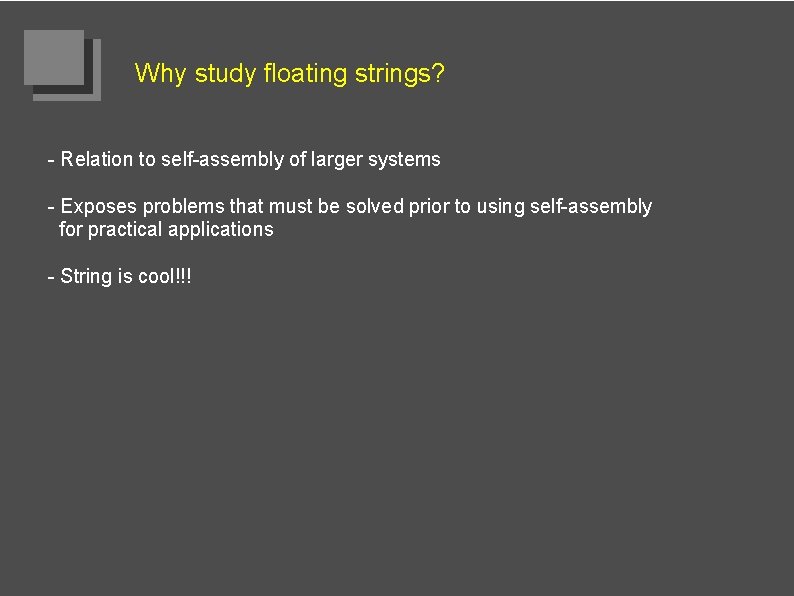 Why study floating strings?

- Relation to self-assembly of larger systems

- Exposes problems that must be solved prior to using self-assembly for practical applications

- String is cool!!!